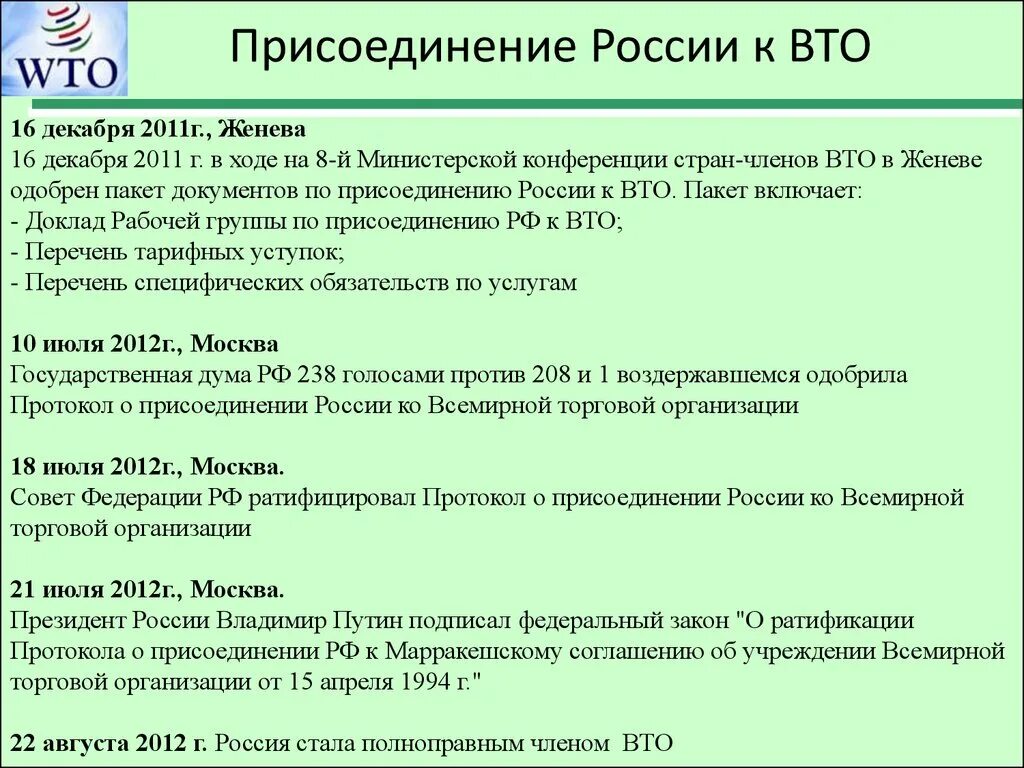 WTO

Присоединение России к ВТО

16 декабря 2011г., Женева
16 декабря 2011 г. в ходе на 8-й Министерской конференции стран-членов ВТО в Женеве одобрен пакет документов по присоединению России к ВТО. Пакет включает:
- Доклад Рабочей группы по присоединению РФ к ВТО;
- Перечень тарифных уступок;
- Перечень специфических обязательств по услугам

10 июля 2012г., Москва
Государственная дума РФ 238 голосами против 208 и 1 воздержавшемся одобрила Протокол о присоединении России ко Всемирной торговой организации

18 июля 2012г., Москва.
Совет Федерации РФ ратифицировал Протокол о присоединении России ко Всемирной торговой организации

21 июля 2012г., Москва.
Президент России Владимир Путин подписал федеральный закон "О ратификации Протокола о присоединении РФ к Марракешскому соглашению об учреждении Всемирной торговой организации от 15 апреля 1994 г."

22 августа 2012 г. Россия стала полноправным членом ВТО